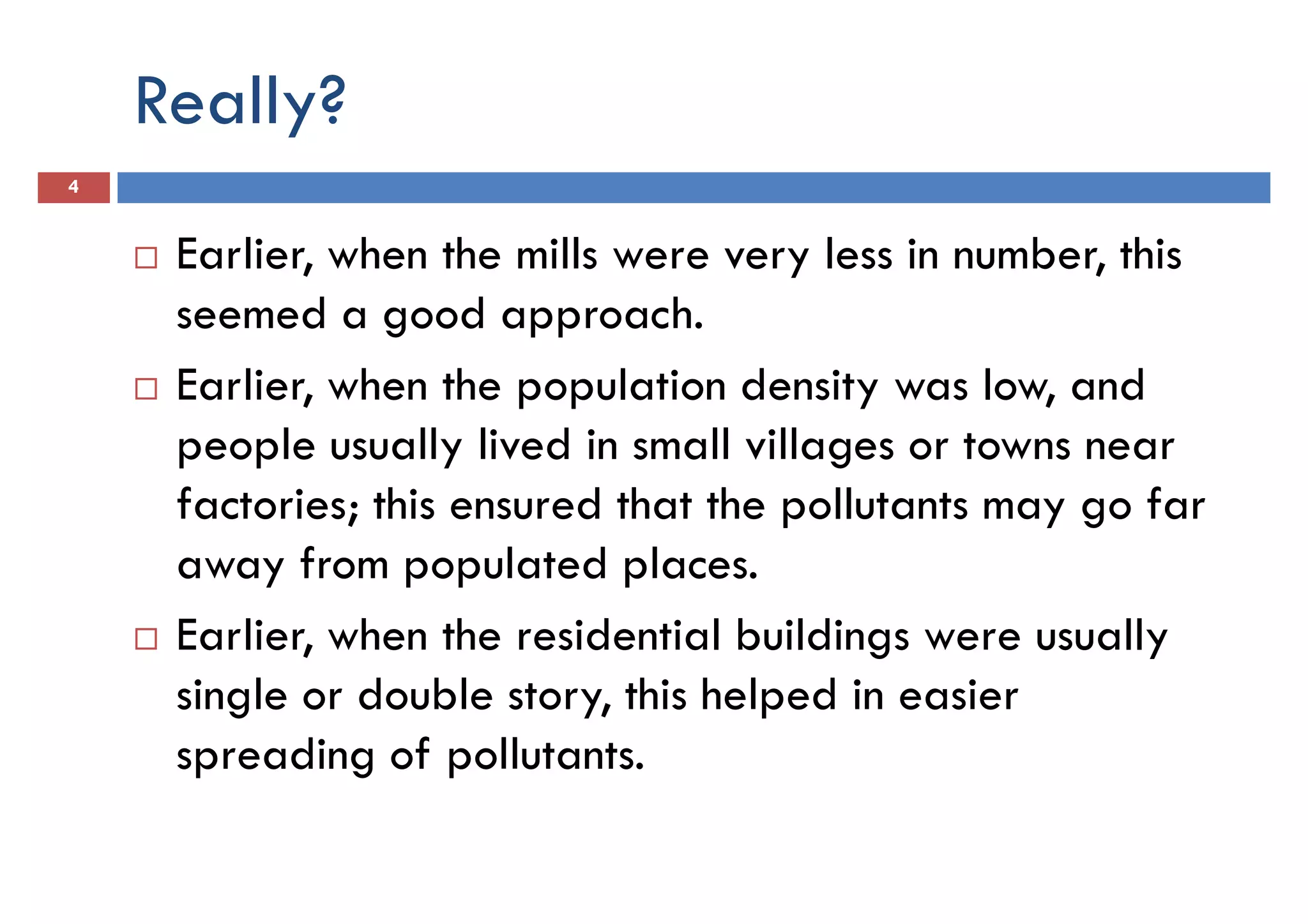 Really?

4

□ Earlier, when the mills were very less in number, this seemed a good approach.

□ Earlier, when the population density was low, and people usually lived in small villages or towns near factories; this ensured that the pollutants may go far away from populated places.

□ Earlier, when the residential buildings were usually single or double story, this helped in easier spreading of pollutants.